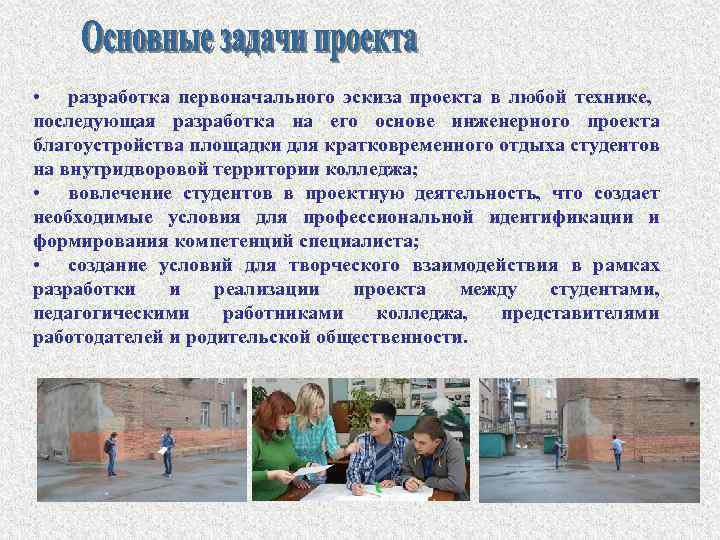 Основные задачи проекта

• разработка первоначального эскиза проекта в любой технике, последующая разработка на его основе инженерного проекта благоустройства площадки для кратковременного отдыха студентов на внутридворовой территории колледжа;

• вовлечение студентов в проектную деятельность, что создает необходимые условия для профессиональной идентификации и формирования компетенций специалиста;

• создание условий для творческого взаимодействия в рамках разработки и реализации проекта между студентами, педагогическими работниками колледжа, представителями работодателей и родительской общественности.